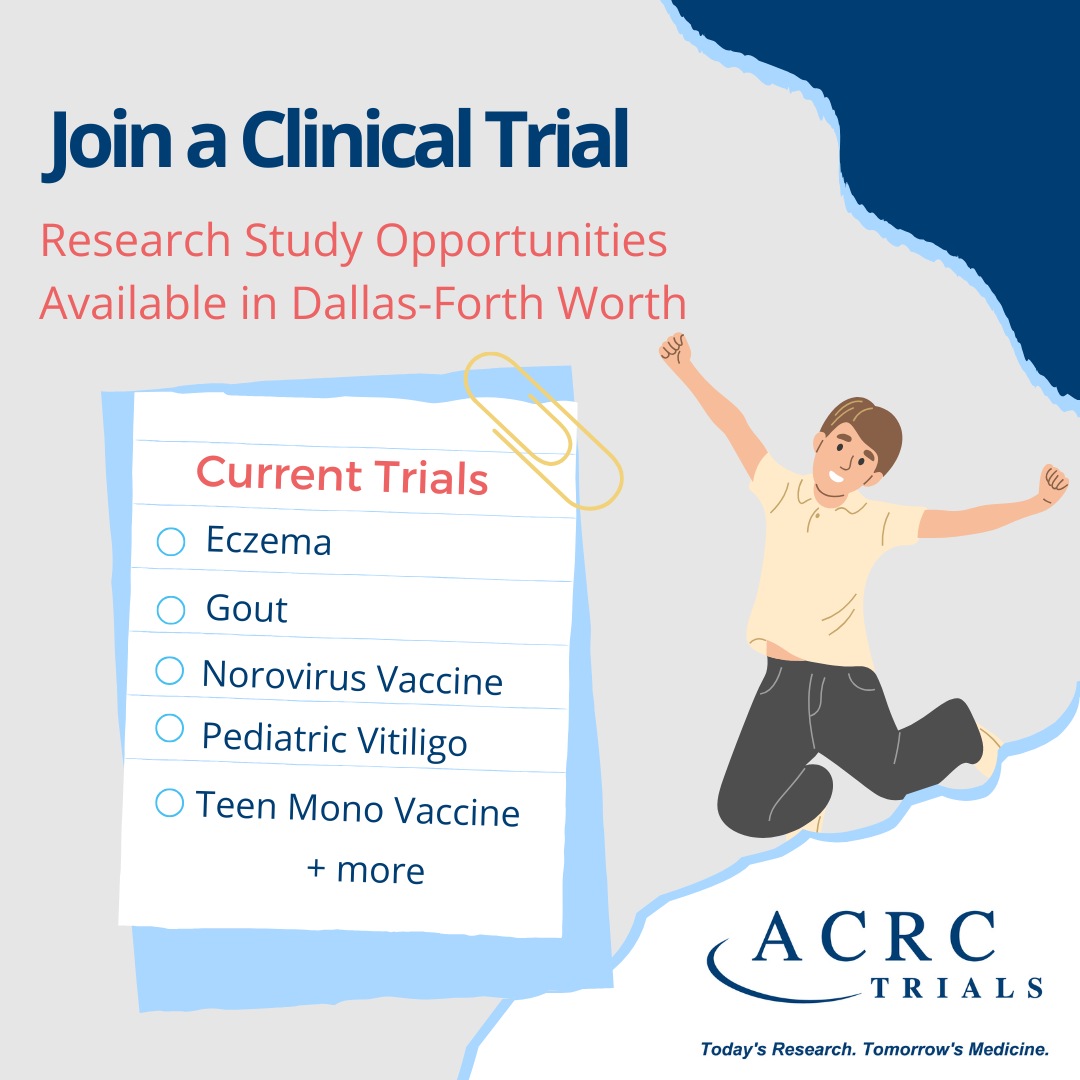 Join a Clinical Trial

Research Study Opportunities Available in Dallas-Forth Worth

Current Trials

Eczema

Gout

Norovirus Vaccine

Pediatric Vitiligo

Teen Mono Vaccine

+ more

ACRC TRIALS

Today's Research. Tomorrow's Medicine.